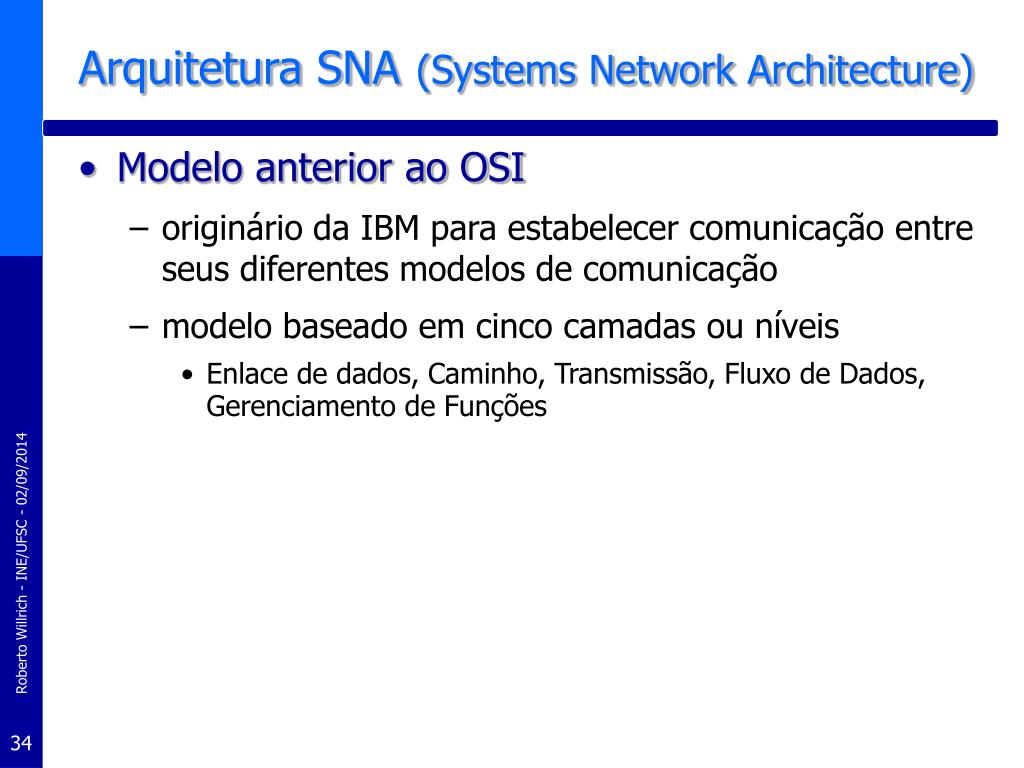 Arquitetura SNA (Systems Network Architecture)

• Modelo anterior ao OSI

– originário da IBM para estabelecer comunicação entre seus diferentes modelos de comunicação

– modelo baseado em cinco camadas ou níveis

• Enlace de dados, Caminho, Transmissão, Fluxo de Dados, Gerenciamento de Funções

Roberto Willrich - INE/UFSC - 02/09/2014

34